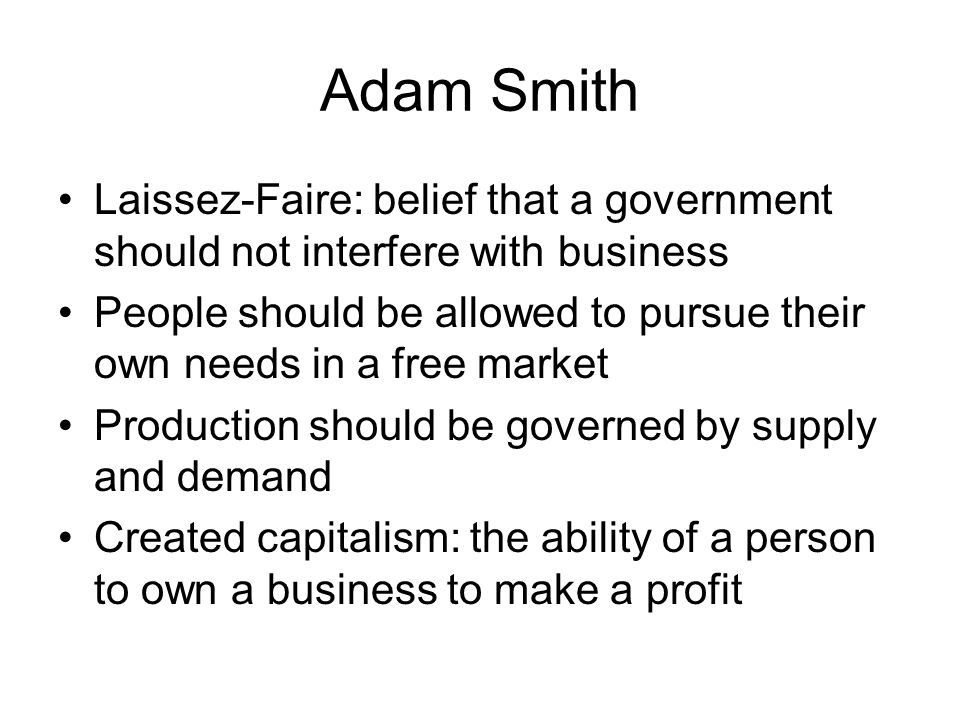 Adam Smith

• Laissez-Faire: belief that a government should not interfere with business
• People should be allowed to pursue their own needs in a free market
• Production should be governed by supply and demand
• Created capitalism: the ability of a person to own a business to make a profit